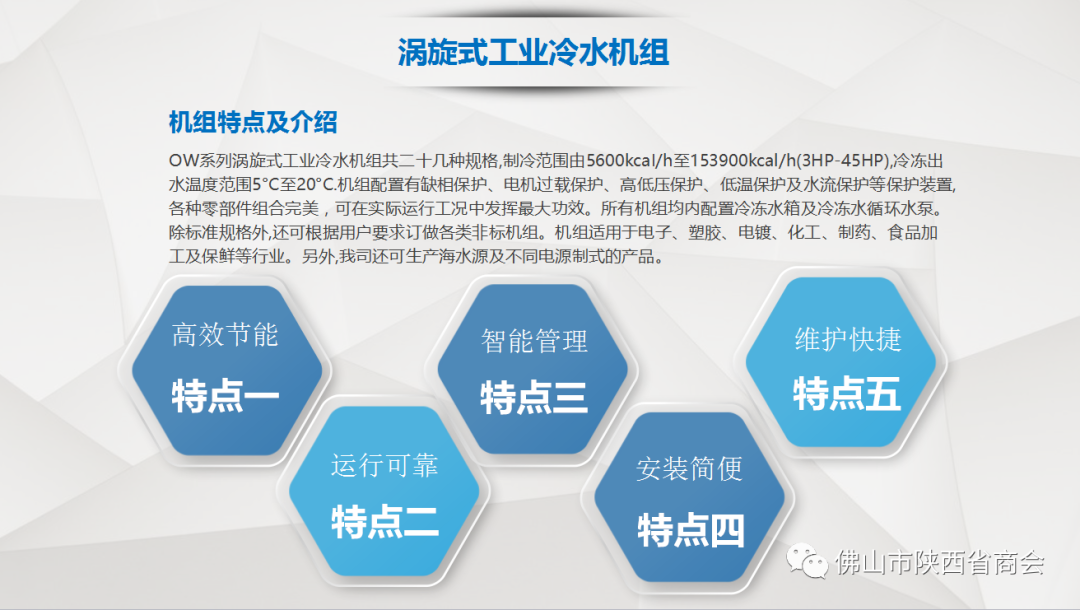 涡旋式工业冷水机组

机组特点及介绍

OW系列涡旋式工业冷水机组共二十几种规格,制冷范围由5600kcal/h至153900kcal/h(3HP-45HP),冷冻出水温度范围5°C至20°C.机组配置有缺相保护、电机过载保护、高低压保护、低温保护及水流保护等保护装置,各种零部件组合完美，可在实际运行工况中发挥最大功效。所有机组均内配置冷冻水箱及冷冻水循环水泵。除标准规格外,还可根据用户要求订做各类非标机组。机组适用于电子、塑胶、电镀、化工、制药、食品加工及保鲜等行业。另外,我司还可生产海水源及不同电源制式的产品。

高效节能
特点一

运行可靠
特点二

智能管理
特点三

安装简便
特点四

维护快捷
特点五

佛山市陕西省商会